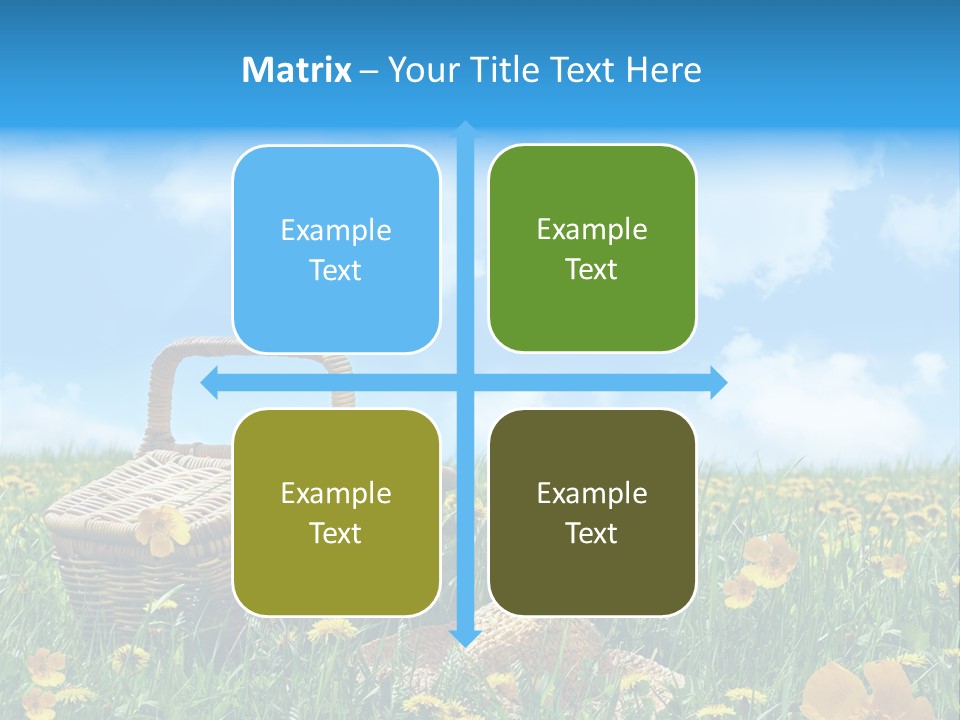 Matrix – Your Title Text Here

Example Text

Example Text

Example Text

Example Text